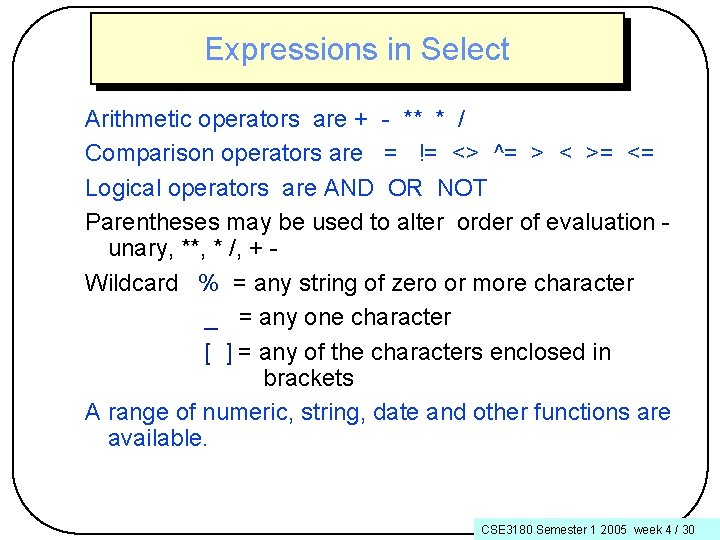 Expressions in Select

Arithmetic operators are + - ** * /

Comparison operators are = != <> ^= > < >= <=

Logical operators are AND OR NOT

Parentheses may be used to alter order of evaluation - unary, **, * /, + -

Wildcard % = any string of zero or more character

_ = any one character

[ ] = any of the characters enclosed in brackets

A range of numeric, string, date and other functions are available.

CSE3180 Semester 1 2005 week 4 / 30